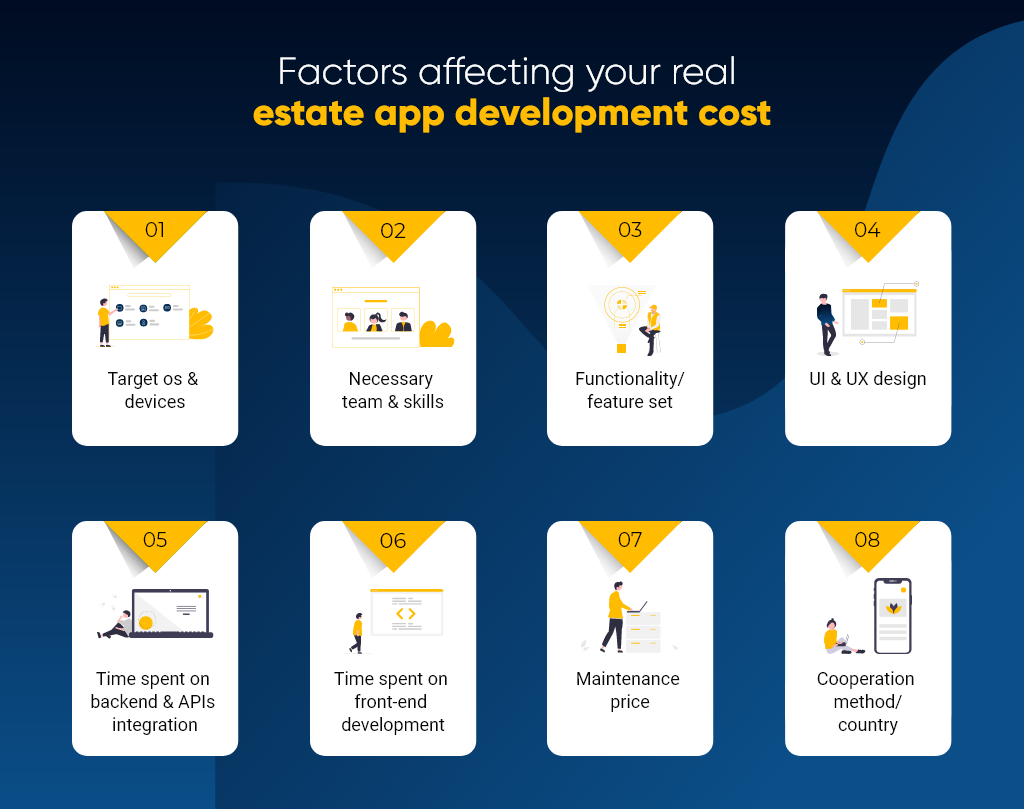 Factors affecting your real
estate app development cost

01
Target os & devices

02
Necessary team & skills

03
Functionality/ feature set

04
UI & UX design

05
Time spent on backend & APIs integration

06
Time spent on front-end development

07
Maintenance price

08
Cooperation method/ country